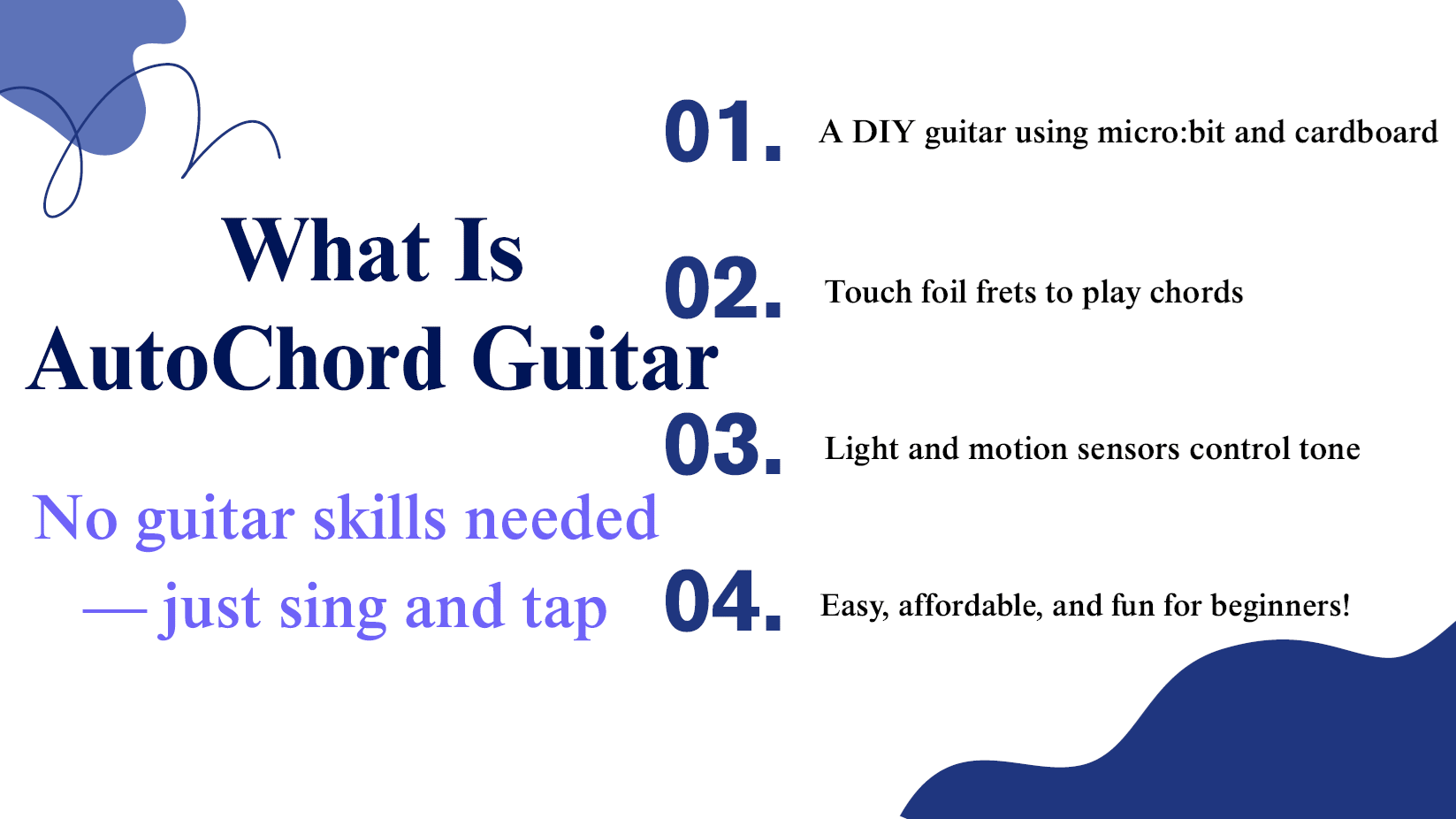 What Is
AutoChord Guitar

No guitar skills needed
— just sing and tap

01. A DIY guitar using micro:bit and cardboard

02. Touch foil frets to play chords

03. Light and motion sensors control tone

04. Easy, affordable, and fun for beginners!